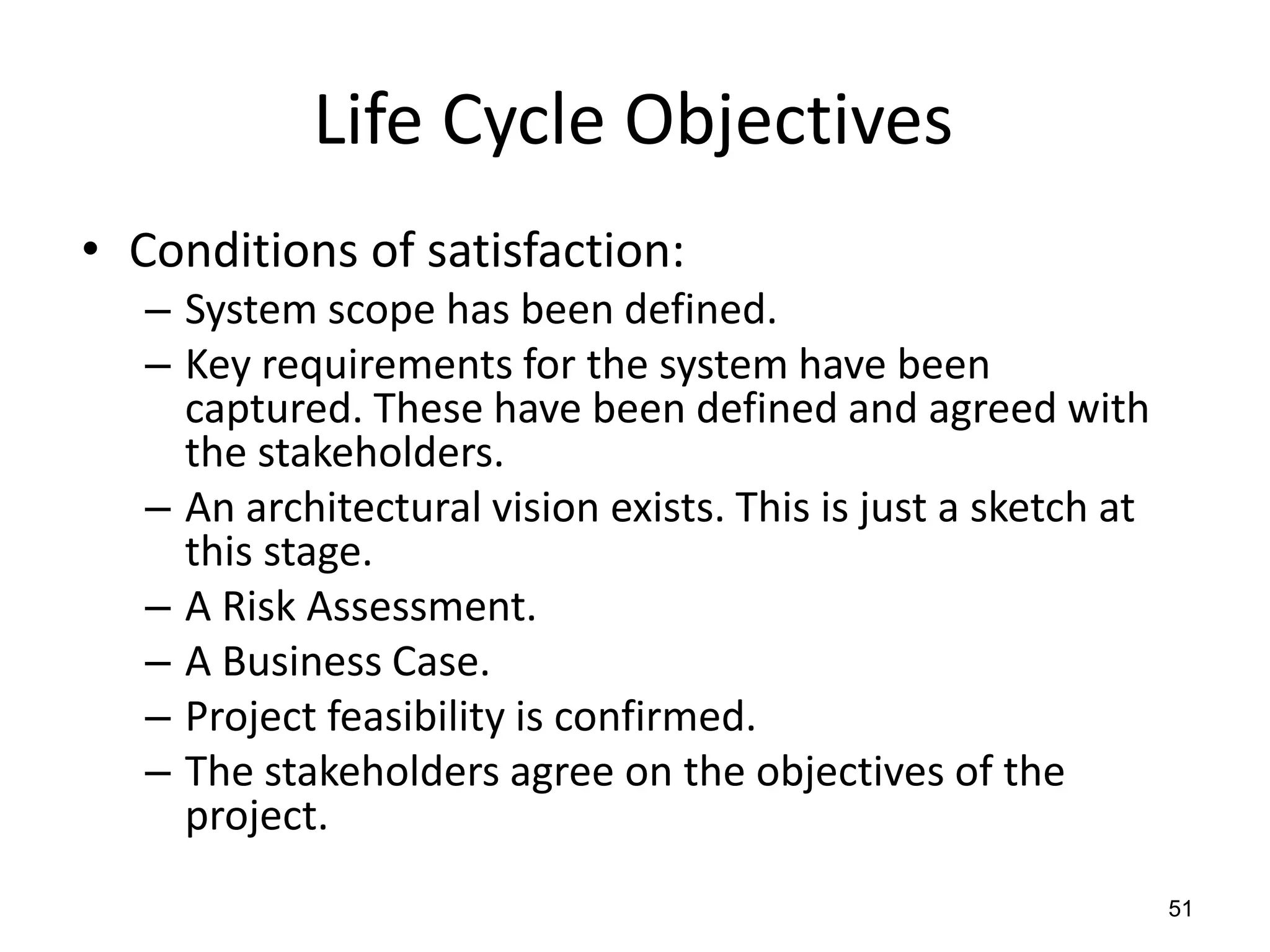 Life Cycle Objectives

• Conditions of satisfaction:
– System scope has been defined.
– Key requirements for the system have been captured. These have been defined and agreed with the stakeholders.
– An architectural vision exists. This is just a sketch at this stage.
– A Risk Assessment.
– A Business Case.
– Project feasibility is confirmed.
– The stakeholders agree on the objectives of the project.

51